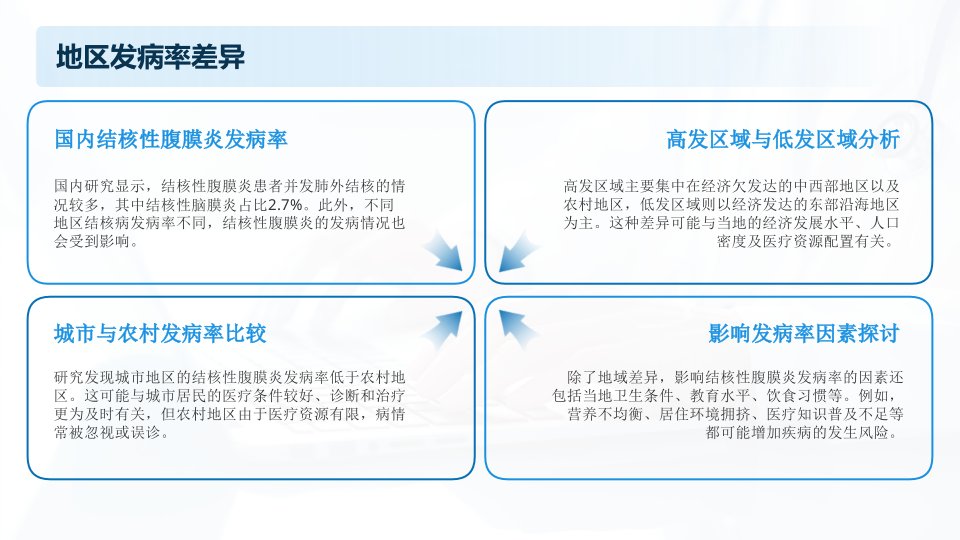 地区发病率差异

国内结核性腹膜炎发病率

国内研究显示，结核性腹膜炎患者并发肺外结核的情况较多，其中结核性脑膜炎占比2.7%。此外，不同地区结核病发病率不同，结核性腹膜炎的发病情况也会受到影响。

高发区域与低发区域分析

高发区域主要集中在经济欠发达的中西部地区以及农村地区，低发区域则以经济发达的东部沿海地区为主。这种差异可能与当地的经济发展水平、人口密度及医疗资源配置有关。

城市与农村发病率比较

研究发现城市地区的结核性腹膜炎发病率低于农村地区。这可能与城市居民的医疗条件较好、诊断和治疗更为及时有关，但农村地区由于医疗资源有限，病情常被忽视或误诊。

影响发病率因素探讨

除了地域差异，影响结核性腹膜炎发病率的因素还包括当地卫生条件、教育水平、饮食习惯等。例如，营养不均衡、居住环境拥挤、医疗知识普及不足等都可能增加疾病的发生风险。